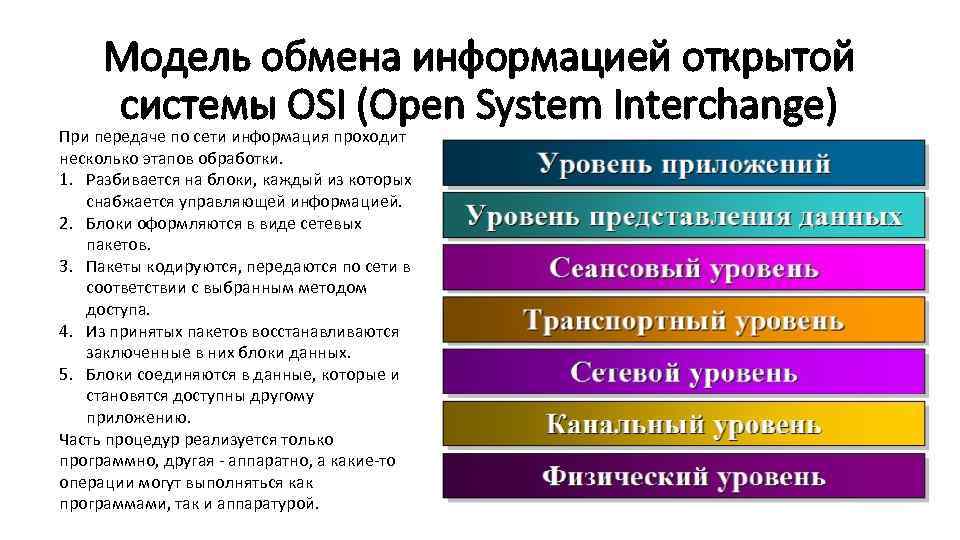 Модель обмена информацией открытой системы OSI (Open System Interchange)

При передаче по сети информация проходит несколько этапов обработки.
1. Разбивается на блоки, каждый из которых снабжается управляющей информацией.
2. Блоки оформляются в виде сетевых пакетов.
3. Пакеты кодируются, передаются по сети в соответствии с выбранным методом доступа.
4. Из принятых пакетов восстанавливаются заключенные в них блоки данных.
5. Блоки соединяются в данные, которые и становятся доступны другому приложению.
Часть процедур реализуется только программно, другая - аппаратно, а какие-то операции могут выполняться как программами, так и аппаратурой.

Уровень приложений
Уровень представления данных
Сеансовый уровень
Транспортный уровень
Сетевой уровень
Канальный уровень
Физический уровень